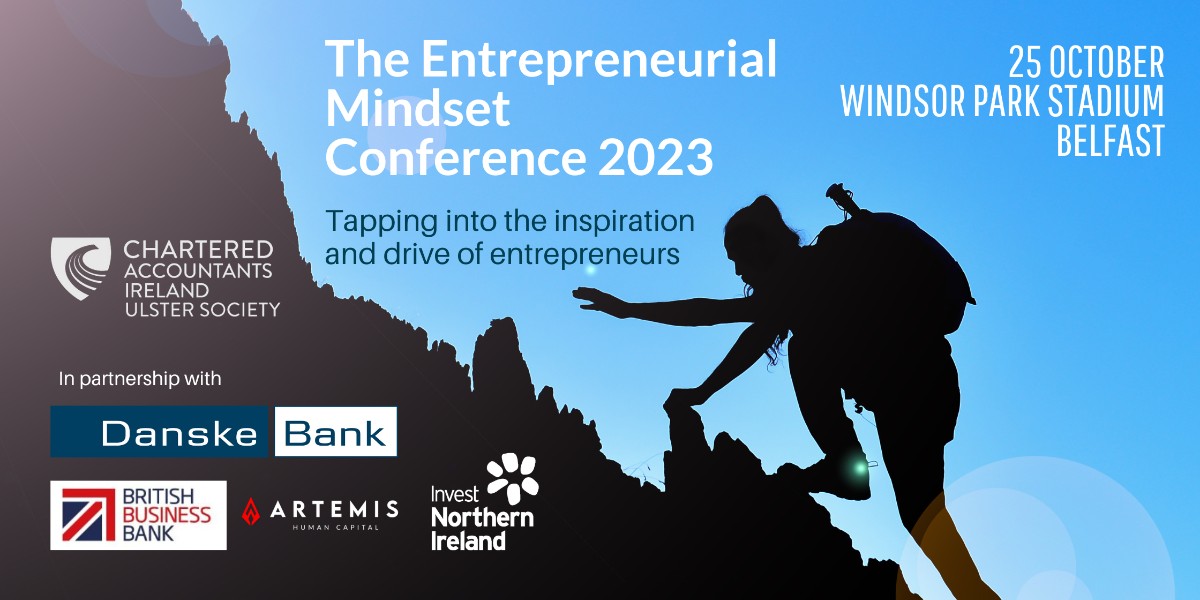 The Entrepreneurial Mindset Conference 2023

Tapping into the inspiration and drive of entrepreneurs

25 OCTOBER
WINDSOR PARK STADIUM
BELFAST

CHARTERED ACCOUNTANTS IRELAND ULSTER SOCIETY

In partnership with

Danske Bank

BRITISH BUSINESS BANK

ARTEMIS HUMAN CAPITAL

Invest Northern Ireland